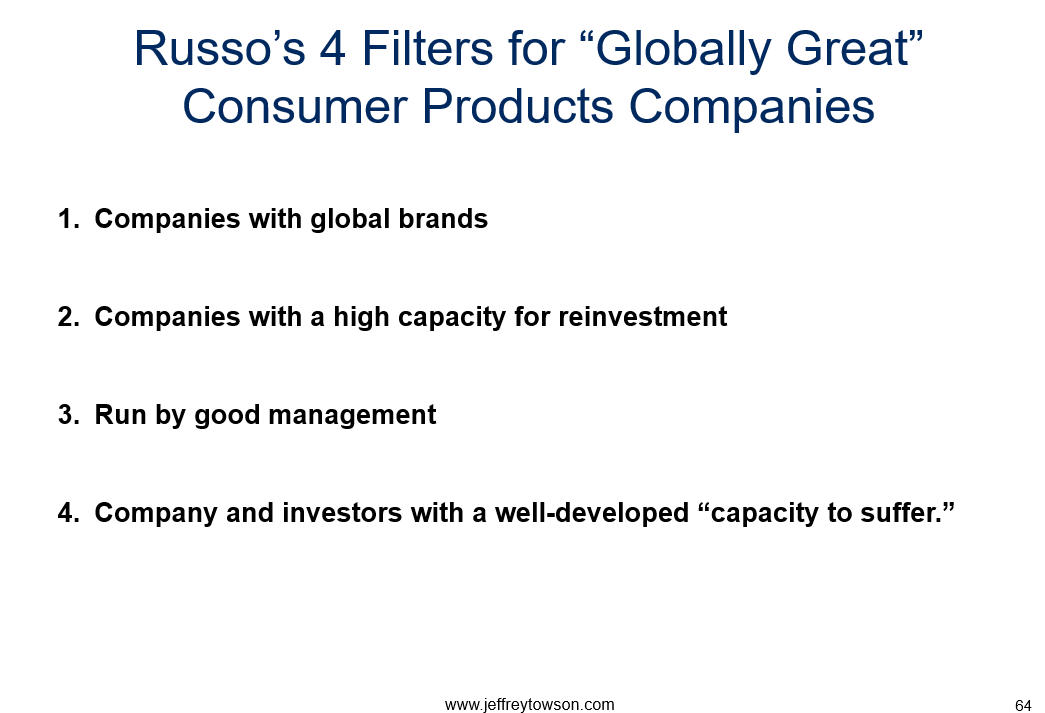 Russo’s 4 Filters for “Globally Great” Consumer Products Companies

1. Companies with global brands

2. Companies with a high capacity for reinvestment

3. Run by good management

4. Company and investors with a well-developed “capacity to suffer.”

www.jeffreytowson.com

64